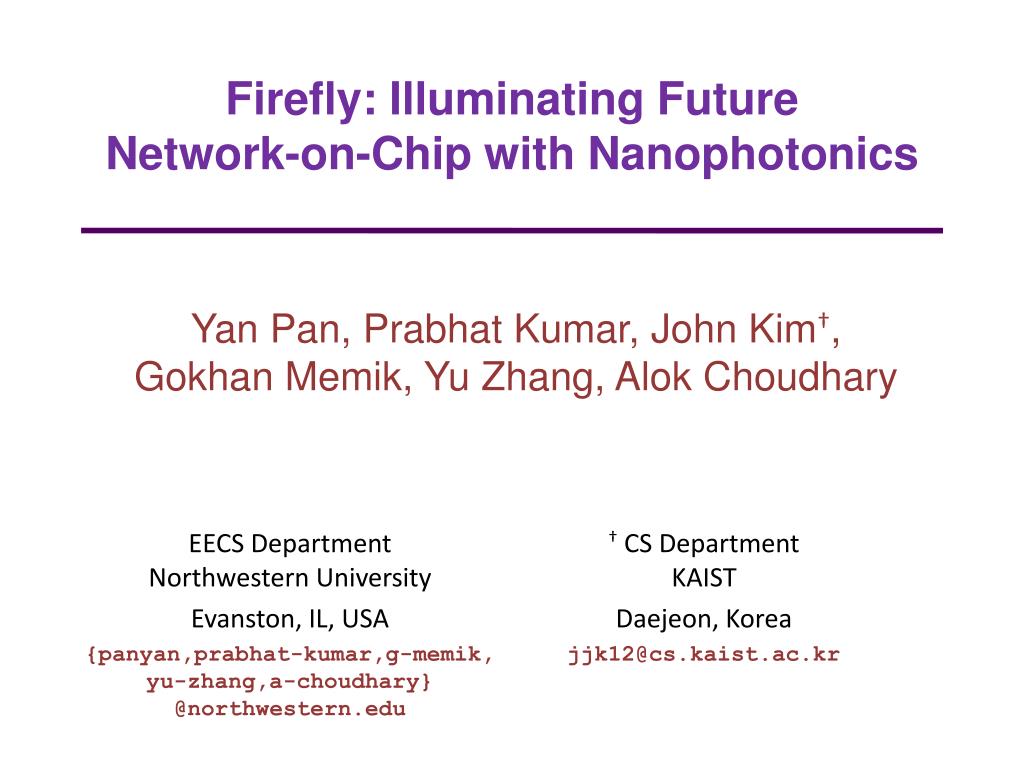 Firefly: Illuminating Future Network-on-Chip with Nanophotonics

Yan Pan, Prabhat Kumar, John Kim†, Gokhan Memik, Yu Zhang, Alok Choudhary

EECS Department
Northwestern University
Evanston, IL, USA
{panyan,prabhat-kumar,g-memik, yu-zhang,a-choudhary} @northwestern.edu

† CS Department
KAIST
Daejeon, Korea
jjk12@cs.kaist.ac.kr